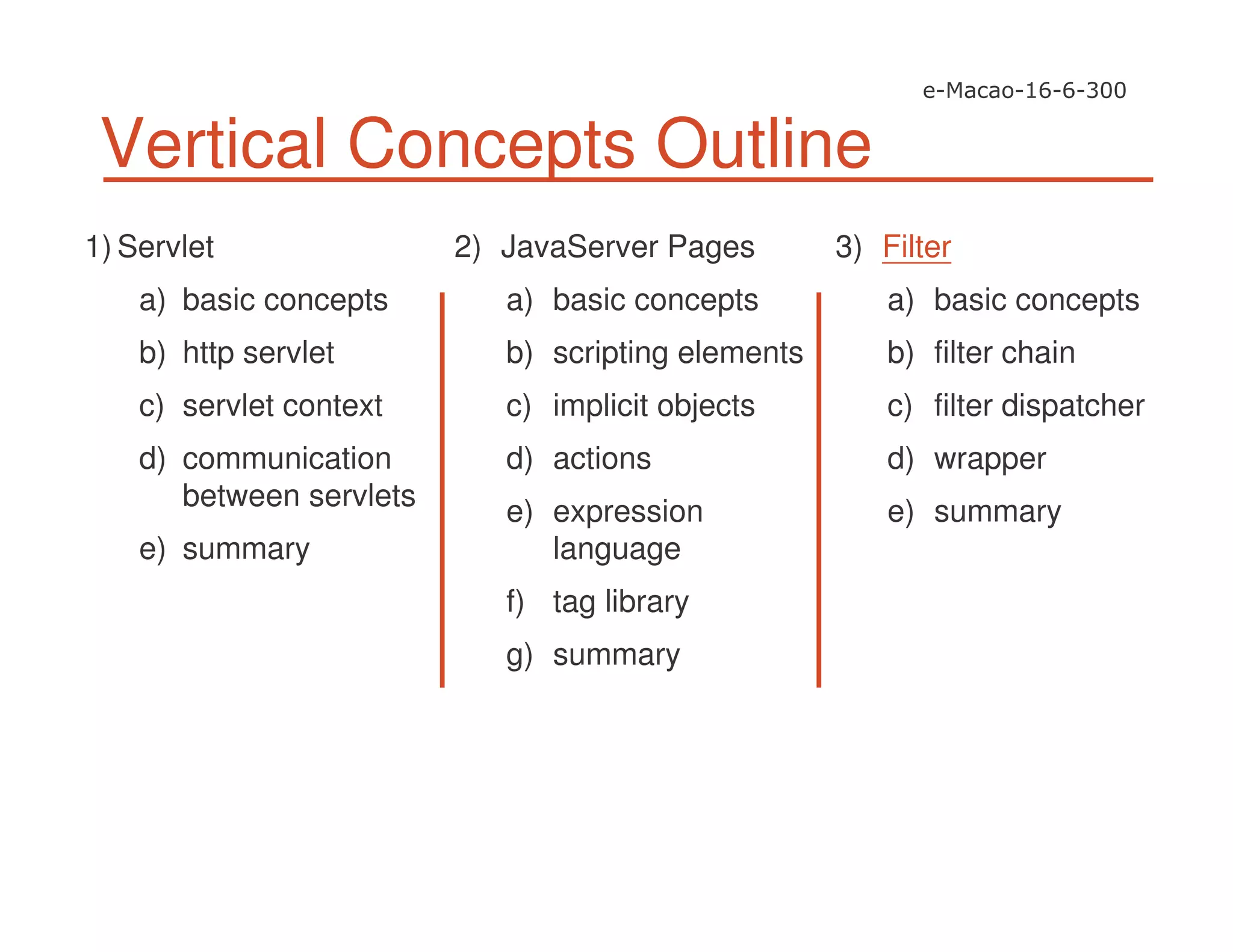 e-Macao-16-6-300

Vertical Concepts Outline

1) Servlet

a) basic concepts

b) http servlet

c) servlet context

d) communication between servlets

e) summary

2) JavaServer Pages

a) basic concepts

b) scripting elements

c) implicit objects

d) actions

e) expression language

f) tag library

g) summary

3) Filter

a) basic concepts

b) filter chain

c) filter dispatcher

d) wrapper

e) summary